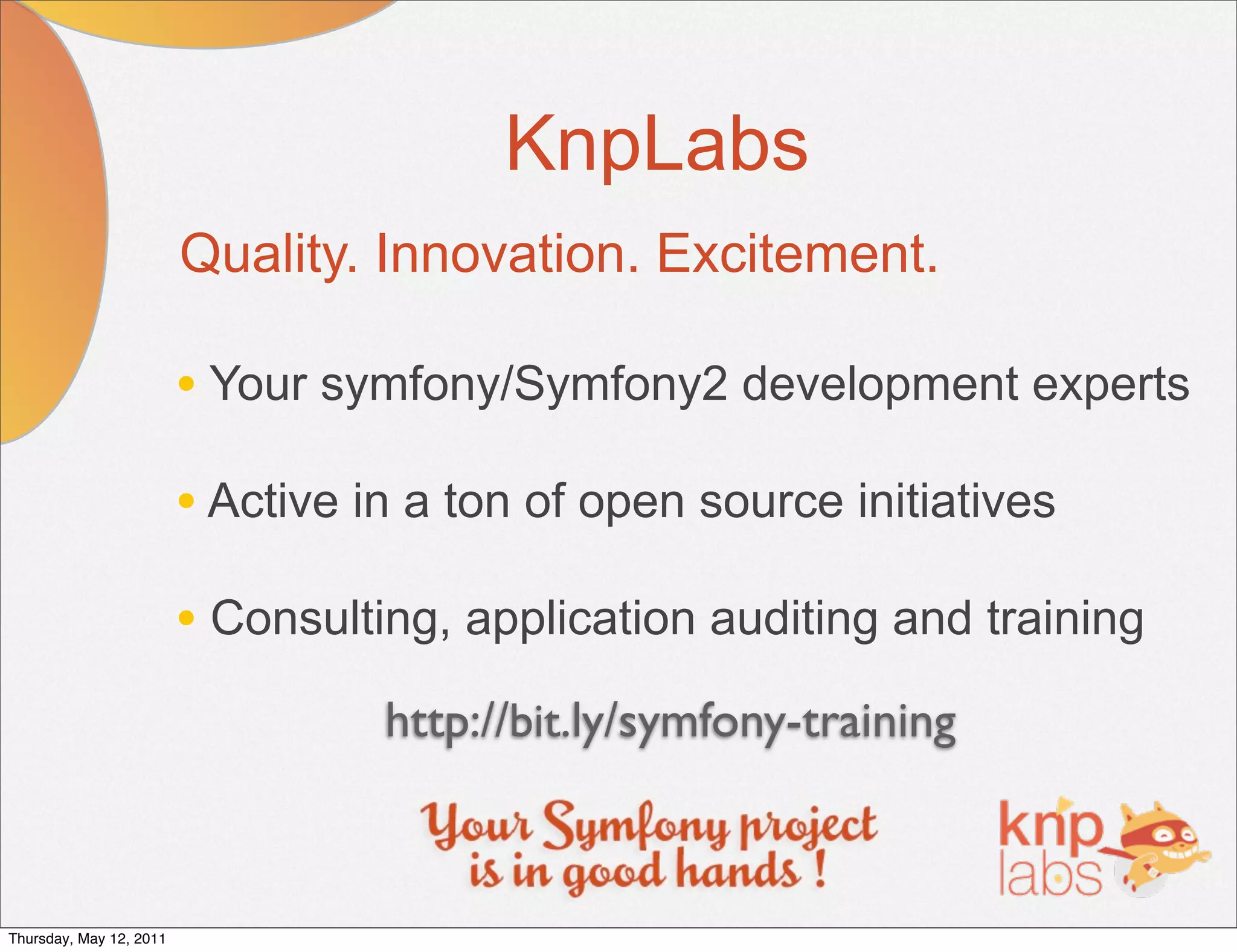 KnpLabs

Quality. Innovation. Excitement.

• Your symfony/Symfony2 development experts

• Active in a ton of open source initiatives

• Consulting, application auditing and training

http://bit.ly/symfony-training

Your Symfony project is in good hands !

knp labs

Thursday, May 12, 2011